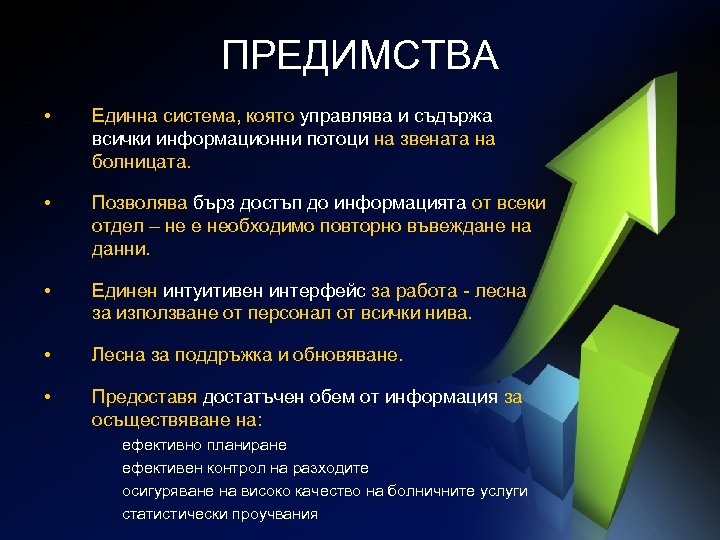 ПРЕДИМСТВА

• Единна система, която управлява и съдържа всички информационни потоци на звената на болницата.

• Позволява бърз достъп до информацията от всеки отдел – не е необходимо повторно въвеждане на данни.

• Единен интуитивен интерфейс за работа - лесна за използване от персонал от всички нива.

• Лесна за поддръжка и обновяване.

• Предоставя достатъчен обем от информация за осъществяване на:

ефективно планиране

ефективен контрол на разходите

осигуряване на високо качество на болничните услуги

статистически проучвания